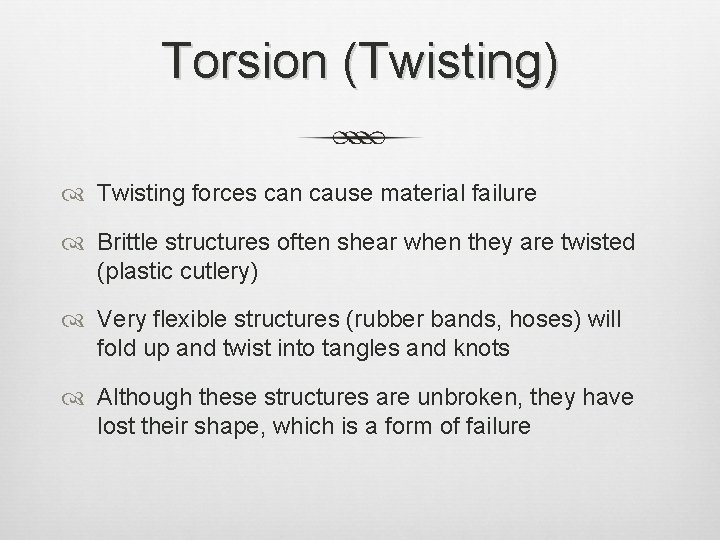 Torsion (Twisting)

Twisting forces can cause material failure

Brittle structures often shear when they are twisted (plastic cutlery)

Very flexible structures (rubber bands, hoses) will fold up and twist into tangles and knots

Although these structures are unbroken, they have lost their shape, which is a form of failure